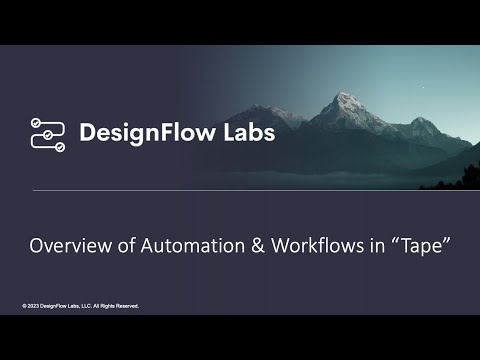 DesignFlow Labs

Overview of Automation & Workflows in “Tape”

© 2023 DesignFlow Labs, LLC. All Rights Reserved.